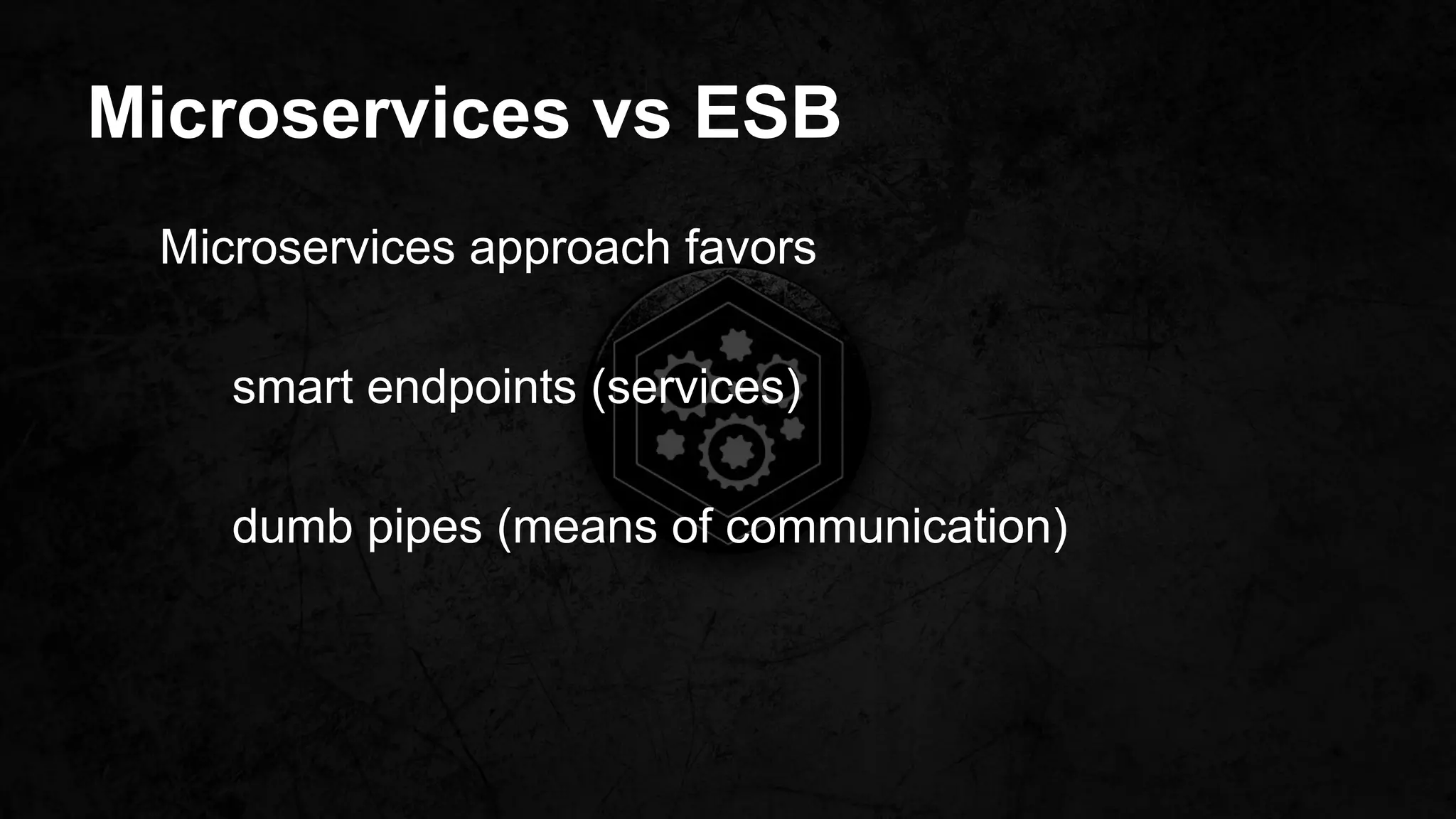 Microservices vs ESB

Microservices approach favors

smart endpoints (services)

dumb pipes (means of communication)